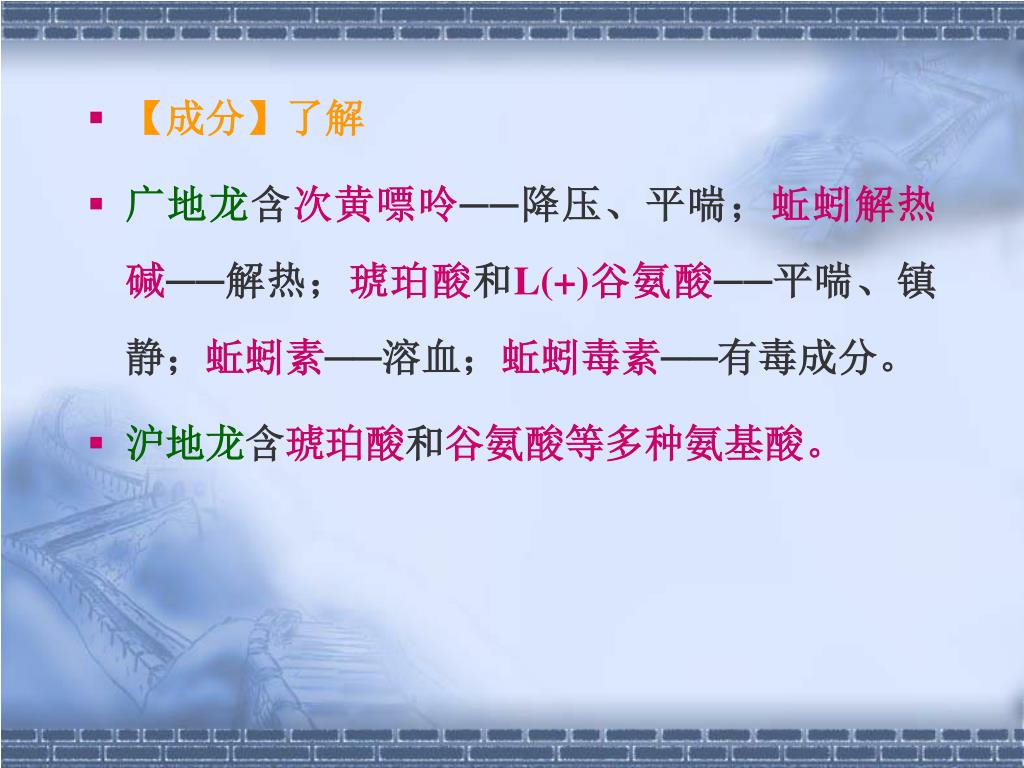 ▪ 【成分】了解

▪ 广地龙含次黄嘌呤——降压、平喘；蚯蚓解热碱——解热；琥珀酸和L(+)谷氨酸——平喘、镇静；蚯蚓素——溶血；蚯蚓毒素——有毒成分。

▪ 沪地龙含琥珀酸和谷氨酸等多种氨基酸。